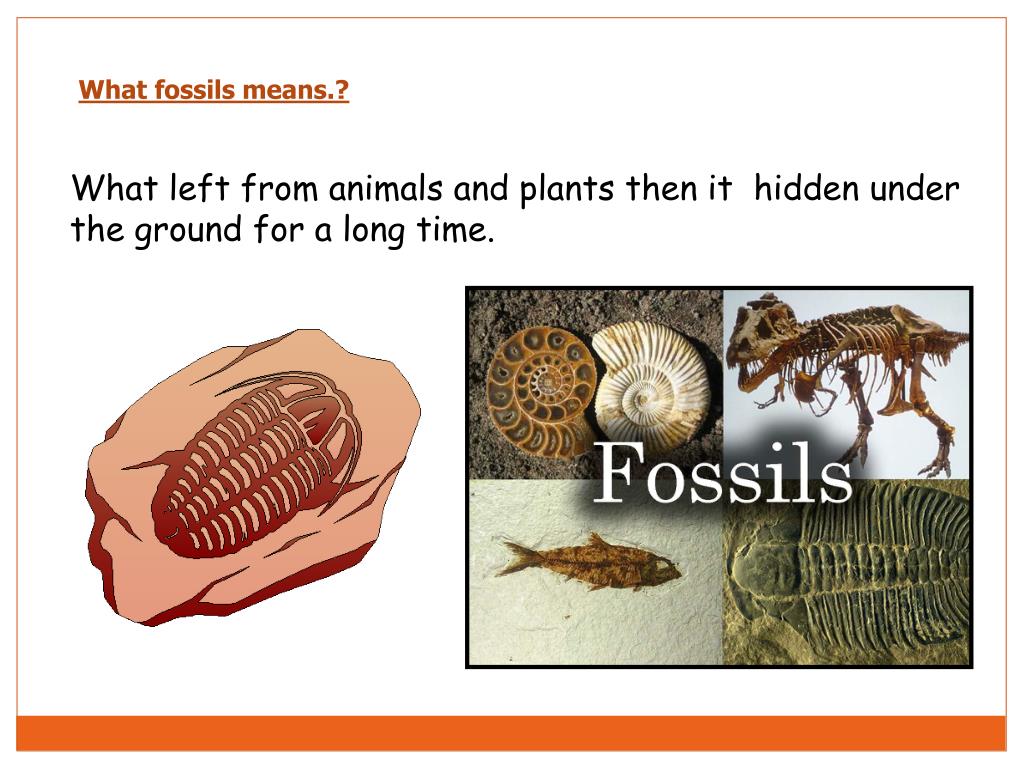 What fossils means.?

What left from animals and plants then it  hidden under the ground for a long time.

Fossils